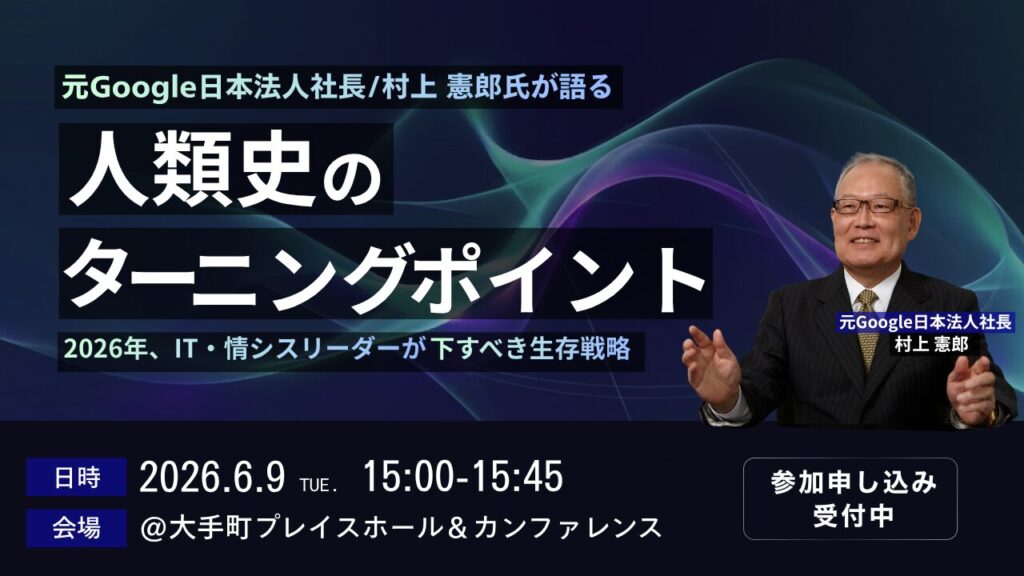 元Google日本法人社長/村上 憲郎氏が語る

人類史の
ターニングポイント

2026年、IT・情シスリーダーが 下すべき生存戦略

元Google日本法人社長
村上 憲郎

日時 2026.6.9 TUE. 15:00-15:45

会場 @大手町プレイスホール＆カンファレンス

参加申し込み
受付中